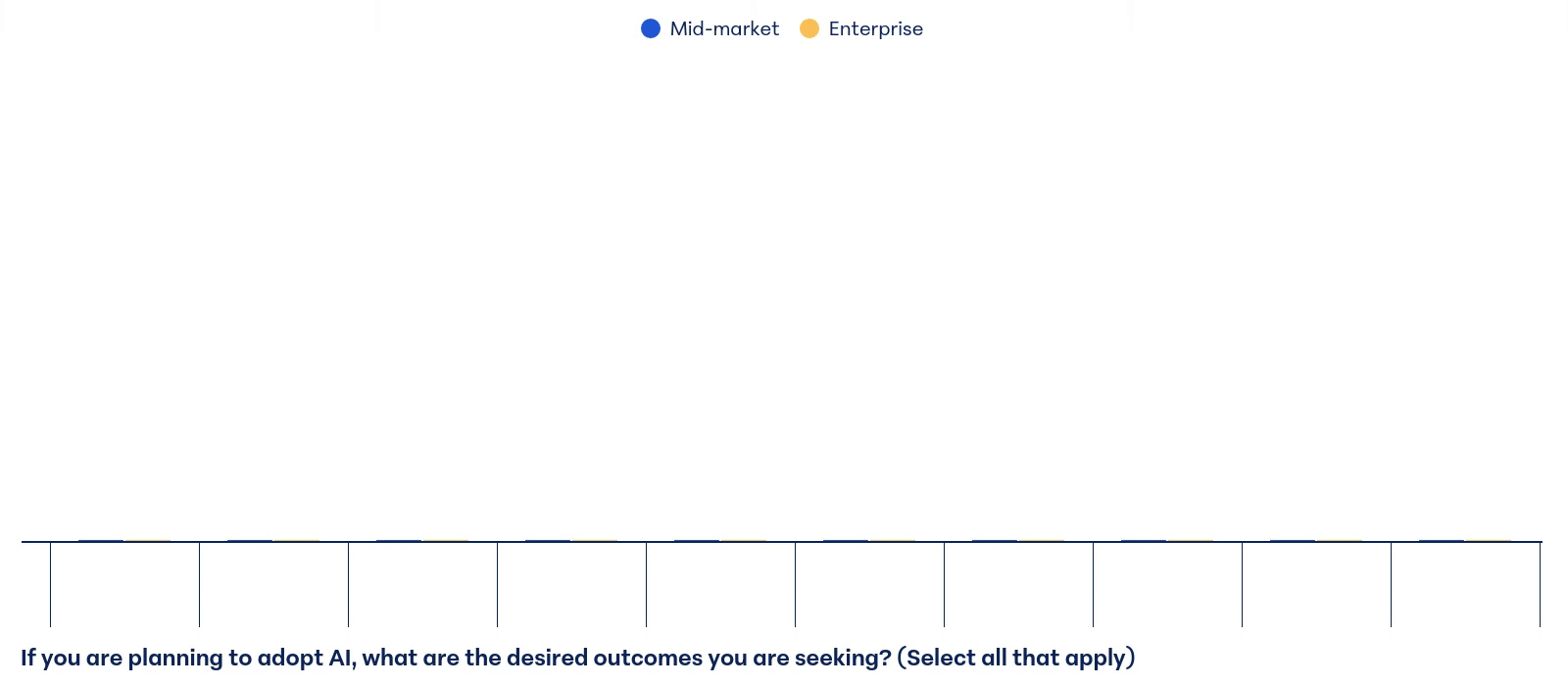 Mid-market Enterprise

If you are planning to adopt AI, what are the desired outcomes you are seeking? (Select all that apply)